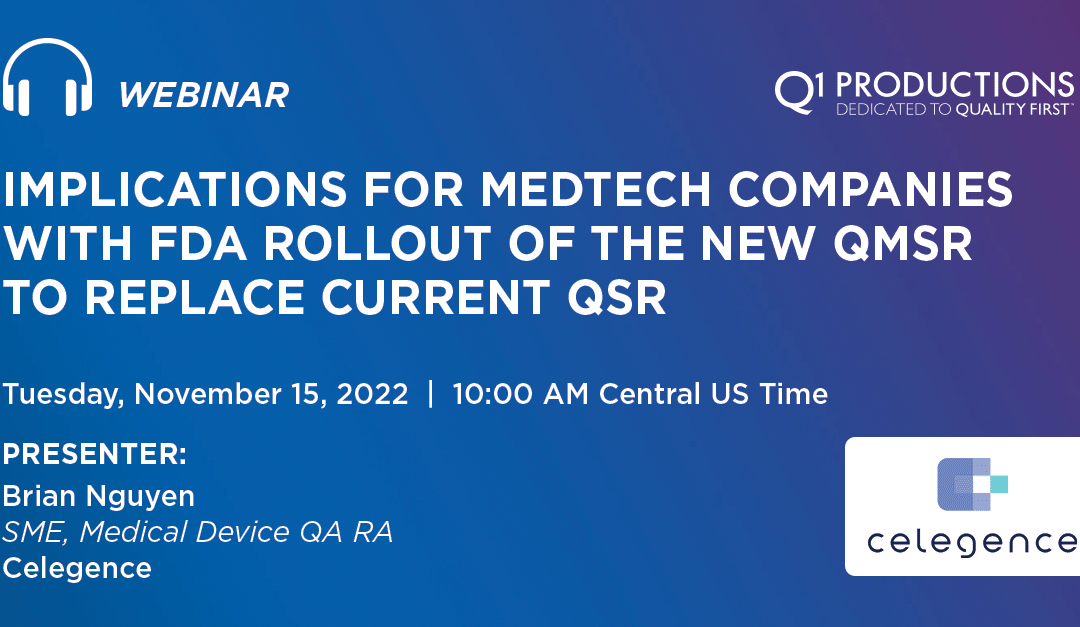 WEBINAR

Q1 PRODUCTIONS
DEDICATED TO QUALITY FIRST™

IMPLICATIONS FOR MEDTECH COMPANIES WITH FDA ROLLOUT OF THE NEW QMSR TO REPLACE CURRENT QSR

Tuesday, November 15, 2022 | 10:00 AM Central US Time

PRESENTER:
Brian Nguyen
SME, Medical Device QA RA
Celegence

celegence